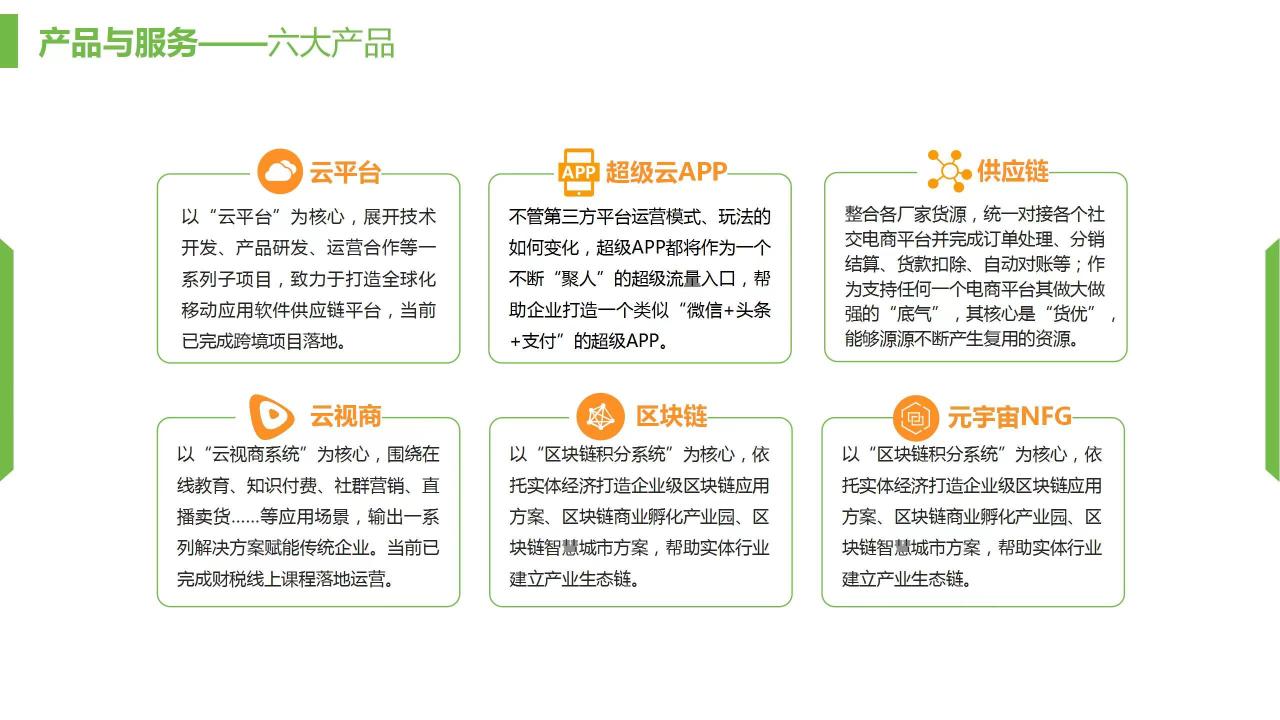 产品与服务——六大产品

云平台

以“云平台”为核心，展开技术开发、产品研发、运营合作等一系列子项目，致力于打造全球化移动应用软件供应链平台，当前已完成跨境项目落地。

APP 超级云APP

不管第三方平台运营模式、玩法的如何变化，超级APP都将作为一个不断“聚人”的超级流量入口，帮助企业打造一个类似“微信+头条+支付”的超级APP。

供应链

整合各厂家货源，统一对接各个社交电商平台并完成订单处理、分销结算、货款扣除、自动对账等；作为支持任何一个电商平台其做大做强的“底气”，其核心是“货优”，能够源源不断产生复用的资源。

云视商

以“云视商系统”为核心，围绕在线教育、知识付费、社群营销、直播卖货……等应用场景，输出一系列解决方案赋能传统企业。当前已完成财税线上课程落地运营。

区块链

以“区块链积分系统”为核心，依托实体经济打造企业级区块链应用方案、区块链商业孵化产业园、区块链智慧城市方案，帮助实体行业建立产业生态链。

元宇宙NFG

以“区块链积分系统”为核心，依托实体经济打造企业级区块链应用方案、区块链商业孵化产业园、区块链智慧城市方案，帮助实体行业建立产业生态链。